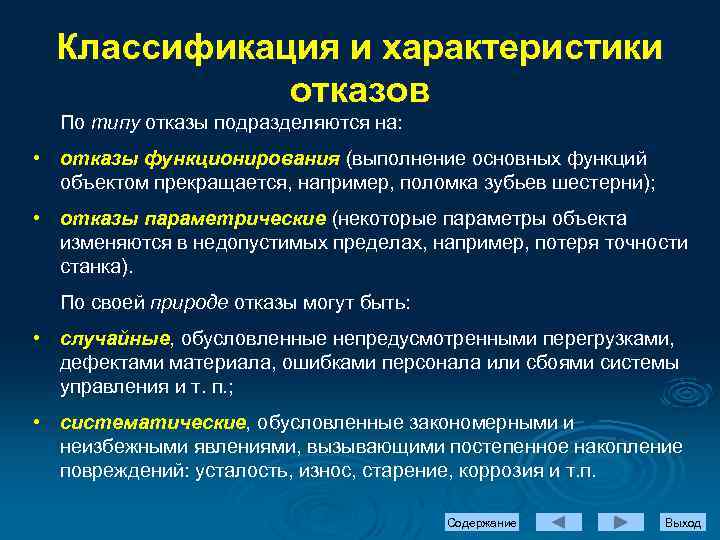 Классификация и характеристики отказов

По типу отказы подразделяются на:

• отказы функционирования (выполнение основных функций объектом прекращается, например, поломка зубьев шестерни);

• отказы параметрические (некоторые параметры объекта изменяются в недопустимых пределах, например, потеря точности станка).

По своей природе отказы могут быть:

• случайные, обусловленные непредусмотренными перегрузками, дефектами материала, ошибками персонала или сбоями системы управления и т. п.;

• систематические, обусловленные закономерными и неизбежными явлениями, вызывающими постепенное накопление повреждений: усталость, износ, старение, коррозия и т.п.

Содержание Выход